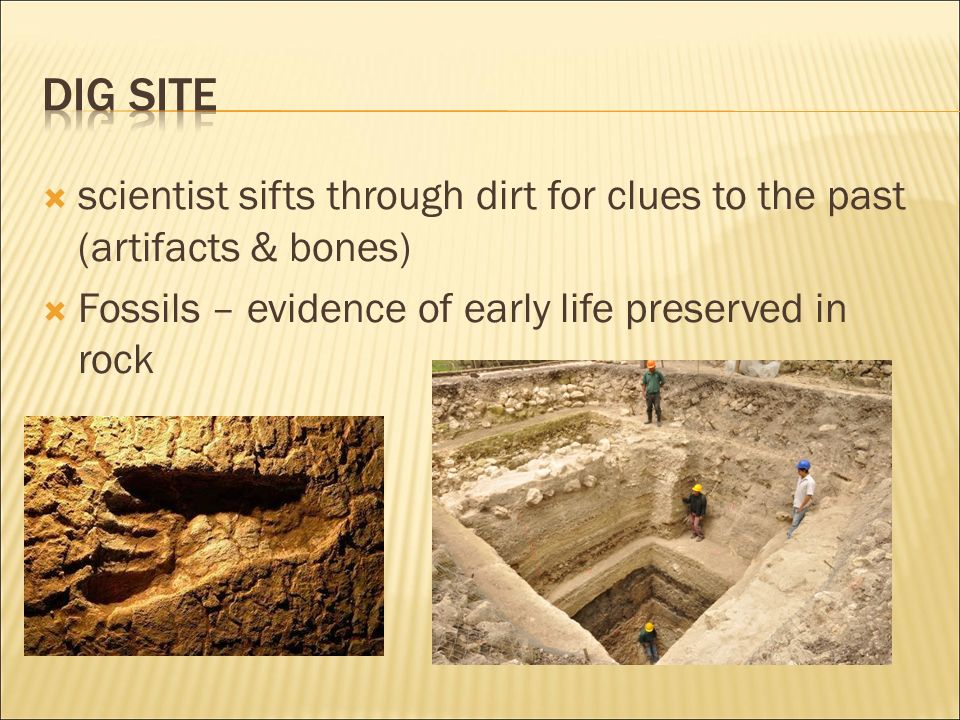 DIG SITE

scientist sifts through dirt for clues to the past (artifacts & bones)

Fossils – evidence of early life preserved in rock